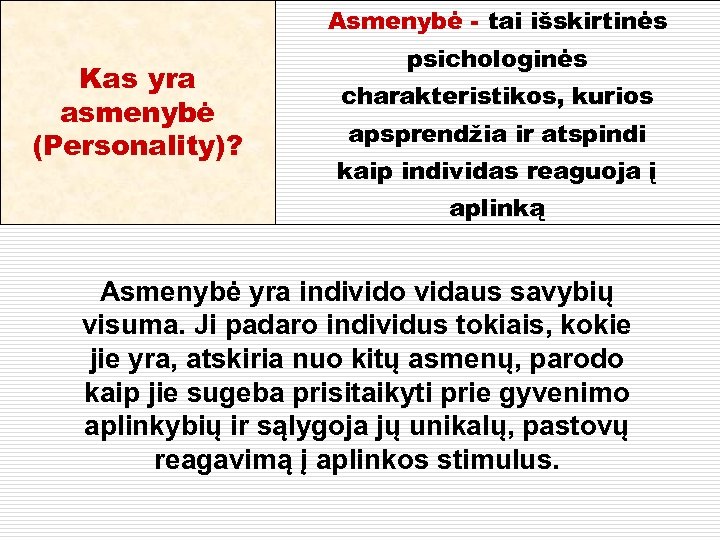 Kas yra asmenybė (Personality)?

Asmenybė - tai išskirtinės psichologinės charakteristikos, kurios apsprendžia ir atspindi kaip individas reaguoja į aplinką

Asmenybė yra individo vidaus savybių visuma. Ji padaro individus tokiais, kokie jie yra, atskiria nuo kitų asmenų, parodo kaip jie sugeba prisitaikyti prie gyvenimo aplinkybių ir sąlygoja jų unikalų, pastovų reagavimą į aplinkos stimulus.